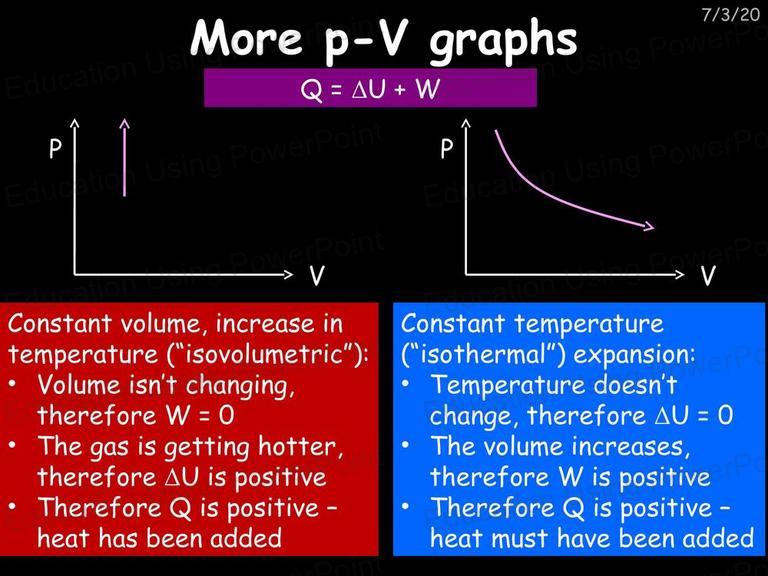 7/3/20

More p-V graphs

$Q = \Delta U + W$

P

V

P

V

Constant volume, increase in temperature ("isovolumetric"):
• Volume isn't changing, therefore W = 0
• The gas is getting hotter, therefore $\Delta U$ is positive
• Therefore Q is positive – heat has been added

Constant temperature ("isothermal") expansion:
• Temperature doesn't change, therefore $\Delta U = 0$
• The volume increases, therefore W is positive
• Therefore Q is positive – heat must have been added

Education Using PowerPoint